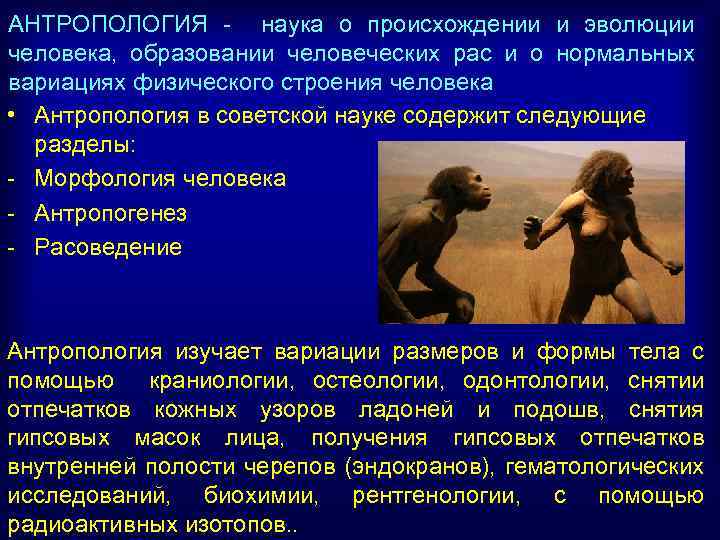 АНТРОПОЛОГИЯ - наука о происхождении и эволюции человека, образовании человеческих рас и о нормальных вариациях физического строения человека

• Антропология в советской науке содержит следующие разделы:
- Морфология человека
- Антропогенез
- Расоведение

Антропология изучает вариации размеров и формы тела с помощью краниологии, остеологии, одонтологии, снятии отпечатков кожных узоров ладоней и подошв, снятия гипсовых масок лица, получения гипсовых отпечатков внутренней полости черепов (эндокранов), гематологических исследований, биохимии, рентгенологии, с помощью радиоактивных изотопов..